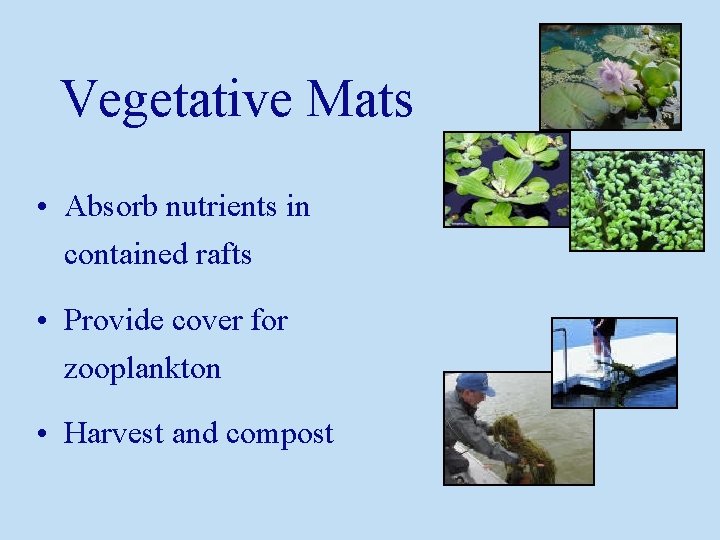 Vegetative Mats

• Absorb nutrients in contained rafts

• Provide cover for zooplankton

• Harvest and compost